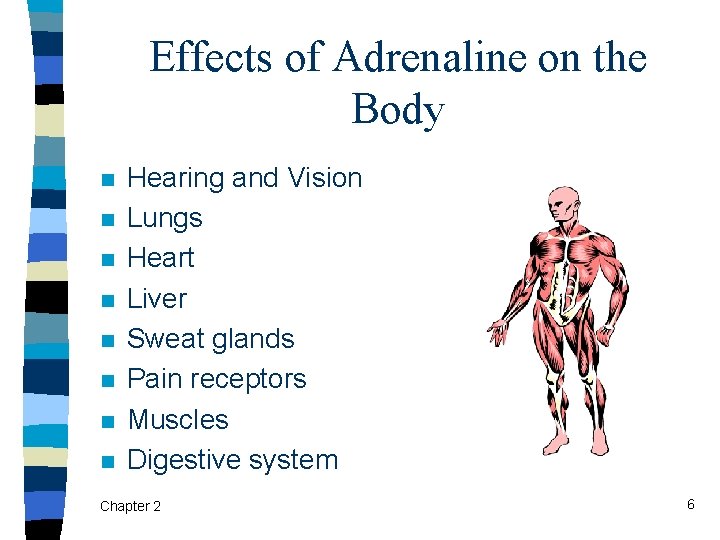 Effects of Adrenaline on the Body

- Hearing and Vision
- Lungs
- Heart
- Liver
- Sweat glands
- Pain receptors
- Muscles
- Digestive system

Chapter 2

6